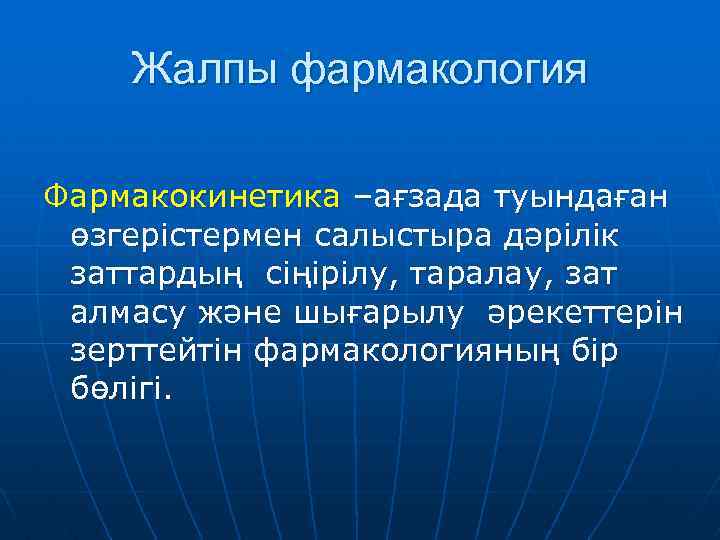 Жалпы фармакология

Фармакокинетика –ағзада туындаған өзгерістермен салыстыра дәрілік заттардың сіңірілу, таралау, зат алмасу және шығарылу әрекеттерін зерттейтін фармакологияның бір бөлігі.